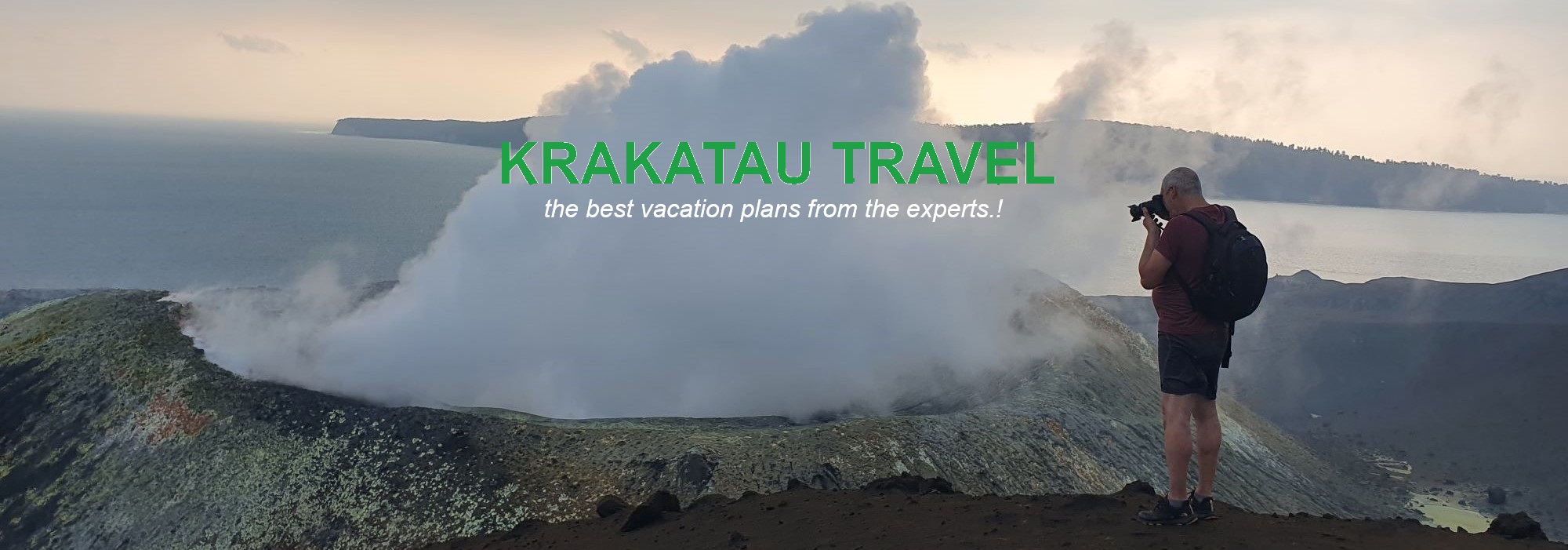 KRAKATAU TRAVEL

the best vacation plans from the experts.!